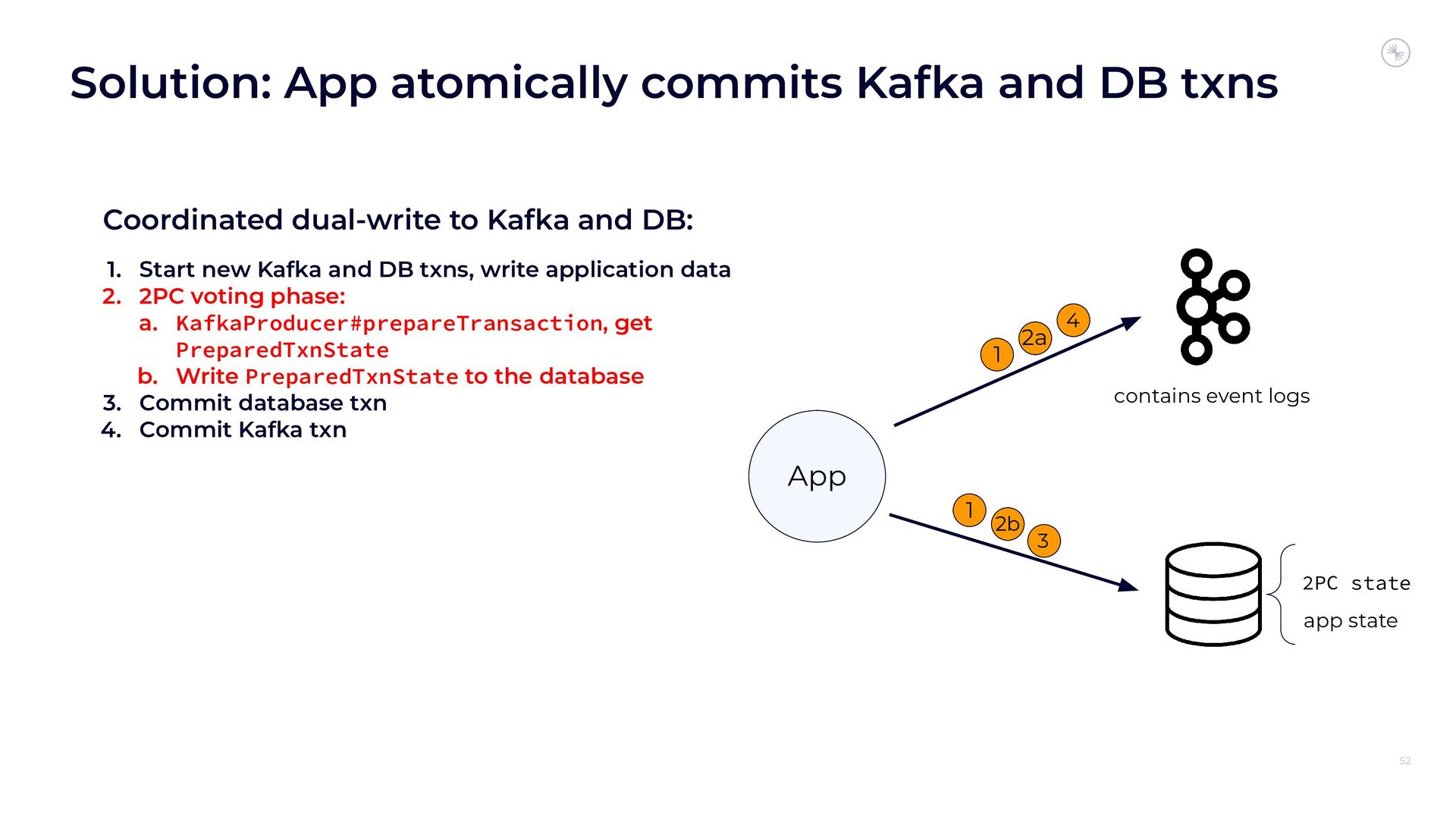 Solution: App atomically commits Kafka and DB txns

Coordinated dual-write to Kafka and DB:

1. Start new Kafka and DB txns, write application data
2. 2PC voting phase:
a. KafkaProducer#prepareTransaction, get PreparedTxnState
b. Write PreparedTxnState to the database
3. Commit database txn
4. Commit Kafka txn

1
2a
4

contains event logs

App

1
2b
3

2PC state
app state

52